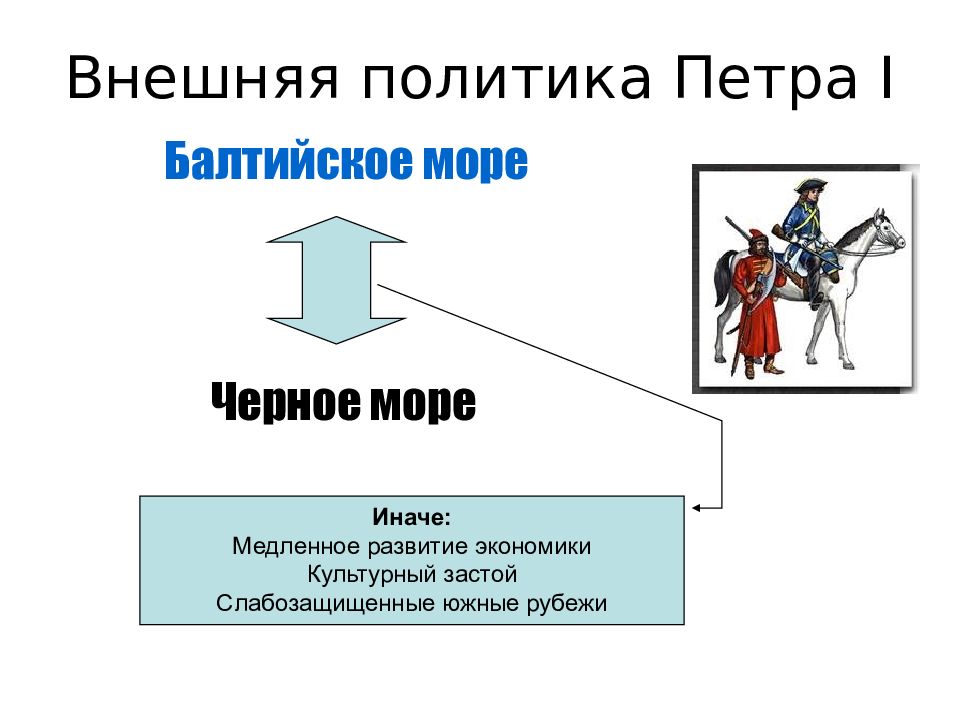 Внешняя политика Петра I

Балтийское море

Черное море

Иначе:
Медленное развитие экономики
Культурный застой
Слабозащищенные южные рубежи